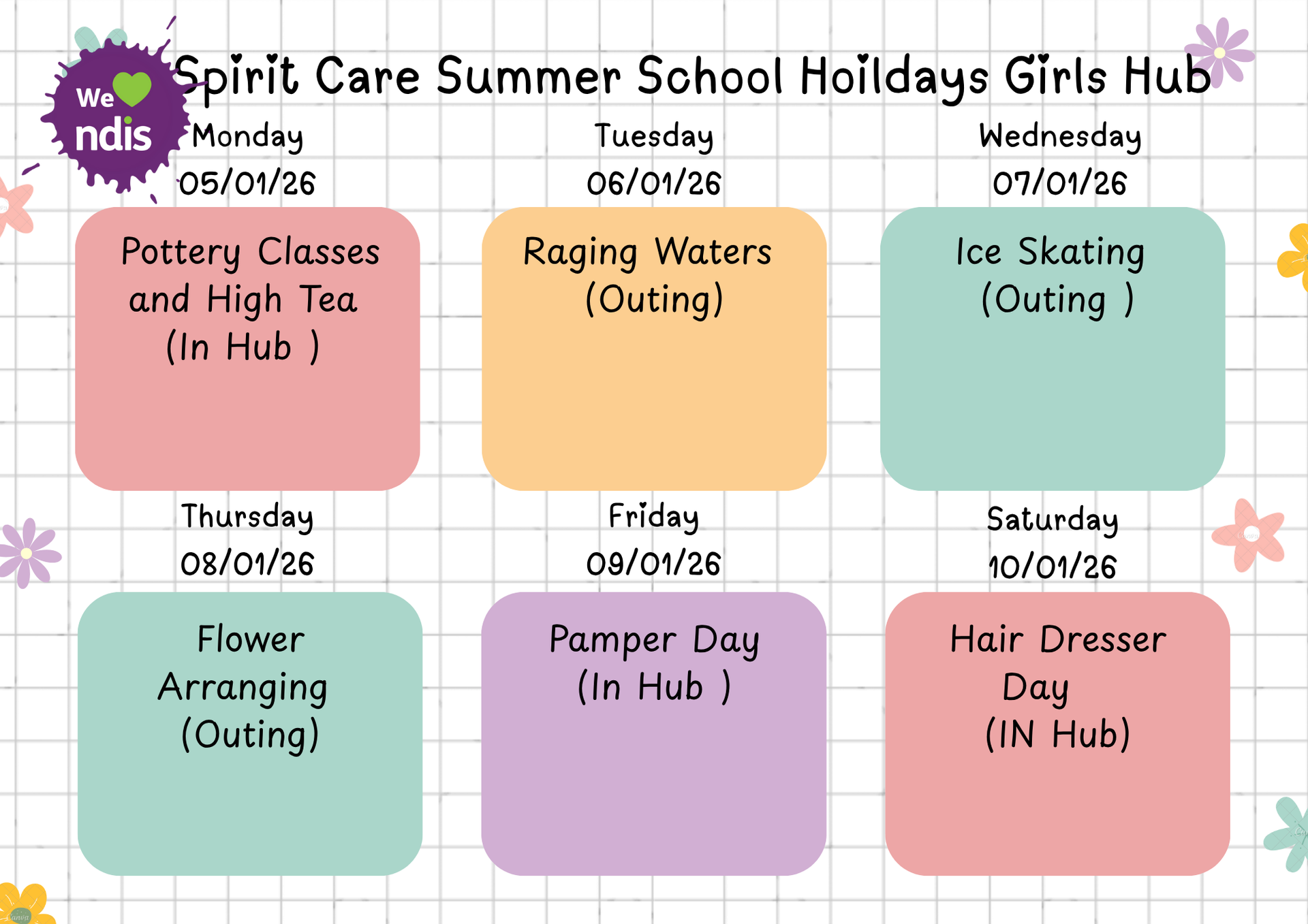 We ndis

Spirit Care Summer School Hoildays Girls Hub

Monday
05/01/26

Pottery Classes and High Tea (In Hub )

Tuesday
06/01/26

Raging Waters (Outing)

Wednesday
07/01/26

Ice Skating (Outing )

Thursday
08/01/26

Flower Arranging (Outing)

Friday
09/01/26

Pamper Day (In Hub )

Saturday
10/01/26

Hair Dresser Day (IN Hub)